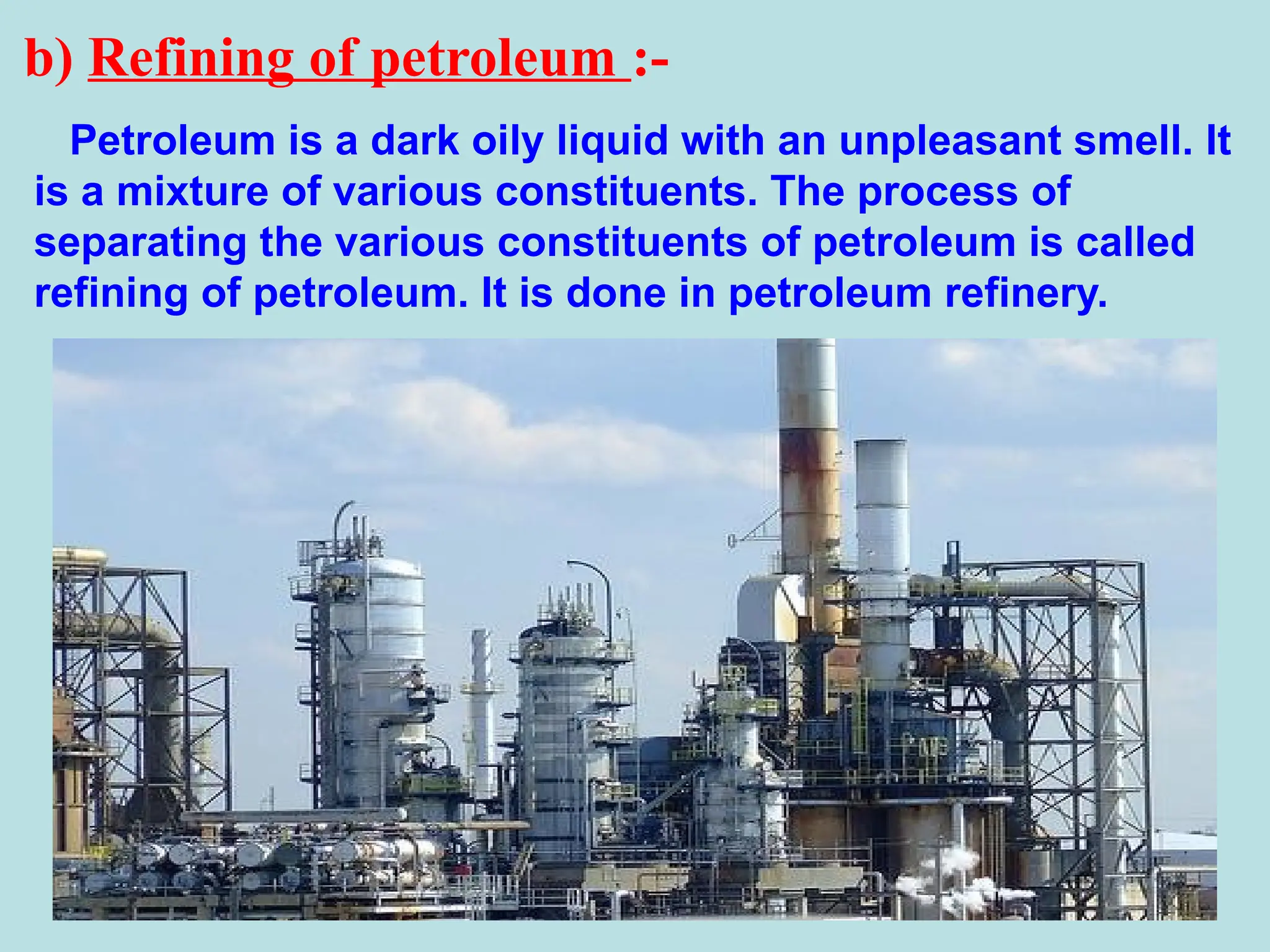 b) Refining of petroleum :-

Petroleum is a dark oily liquid with an unpleasant smell. It is a mixture of various constituents. The process of separating the various constituents of petroleum is called refining of petroleum. It is done in petroleum refinery.